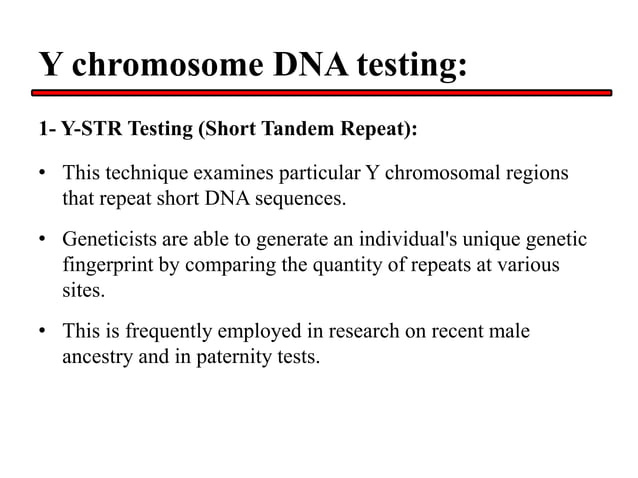 Y chromosome DNA testing:

1- Y-STR Testing (Short Tandem Repeat):

• This technique examines particular Y chromosomal regions that repeat short DNA sequences.

• Geneticists are able to generate an individual's unique genetic fingerprint by comparing the quantity of repeats at various sites.

• This is frequently employed in research on recent male ancestry and in paternity tests.